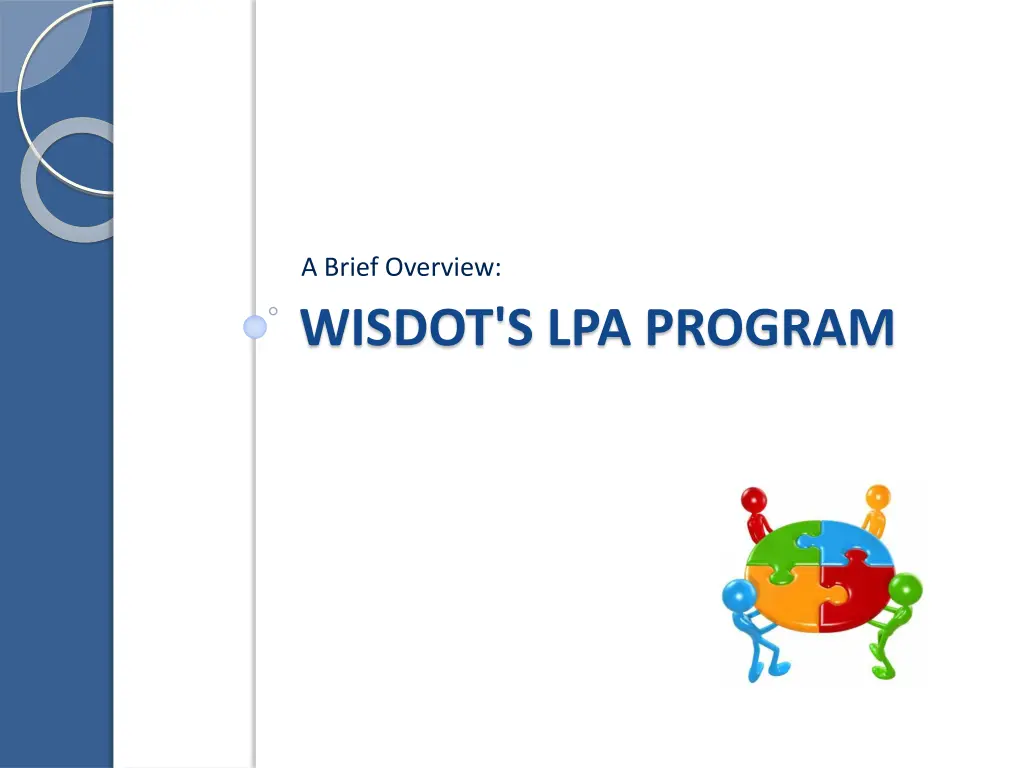 A Brief Overview:

WISDOT'S LPA PROGRAM